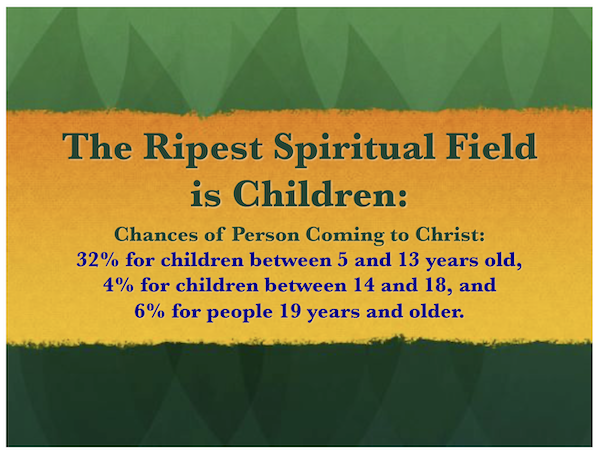 The Ripest Spiritual Field is Children:

Chances of Person Coming to Christ:
32% for children between 5 and 13 years old,
4% for children between 14 and 18, and
6% for people 19 years and older.